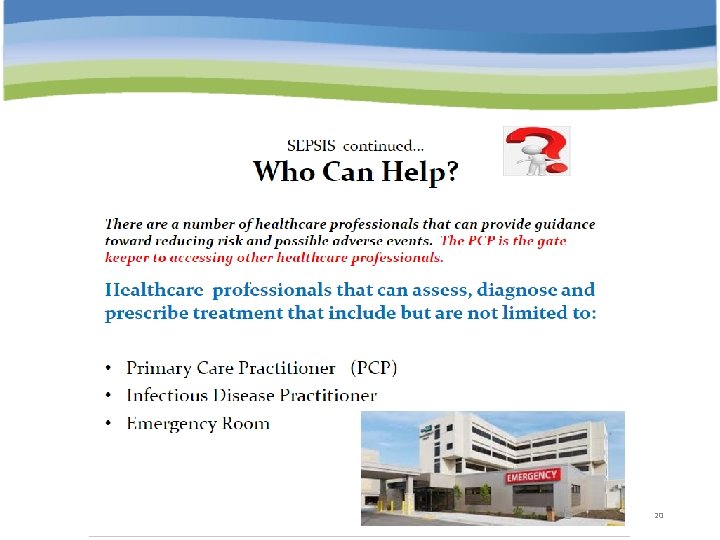 SEPSIS continued…
Who Can Help?

There are a number of healthcare professionals that can provide guidance toward reducing risk and possible adverse events. The PCP is the gate keeper to accessing other healthcare professionals.

Healthcare professionals that can assess, diagnose and prescribe treatment that include but are not limited to:

• Primary Care Practitioner (PCP)
• Infectious Disease Practitioner
• Emergency Room

EMERGENCY

20